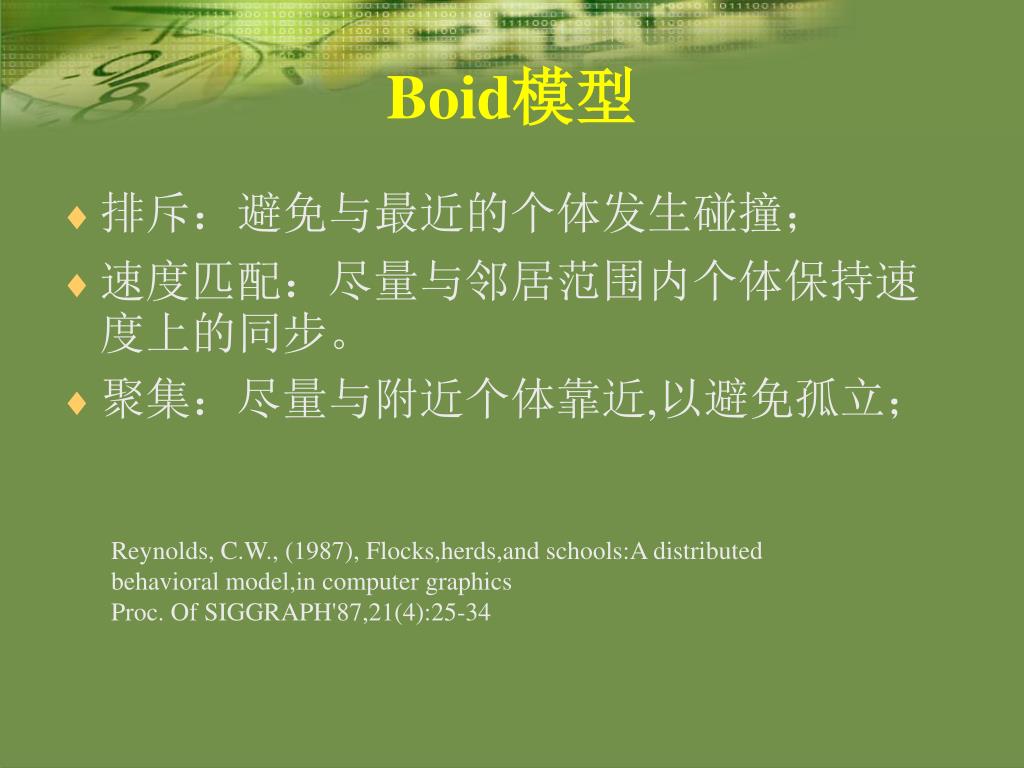 Boid模型

♦ 排斥：避免与最近的个体发生碰撞；
♦ 速度匹配：尽量与邻居范围内个体保持速度上的同步。
♦ 聚集：尽量与附近个体靠近,以避免孤立；

Reynolds, C.W., (1987), Flocks,herds,and schools:A distributed behavioral model,in computer graphics
Proc. Of SIGGRAPH'87,21(4):25-34